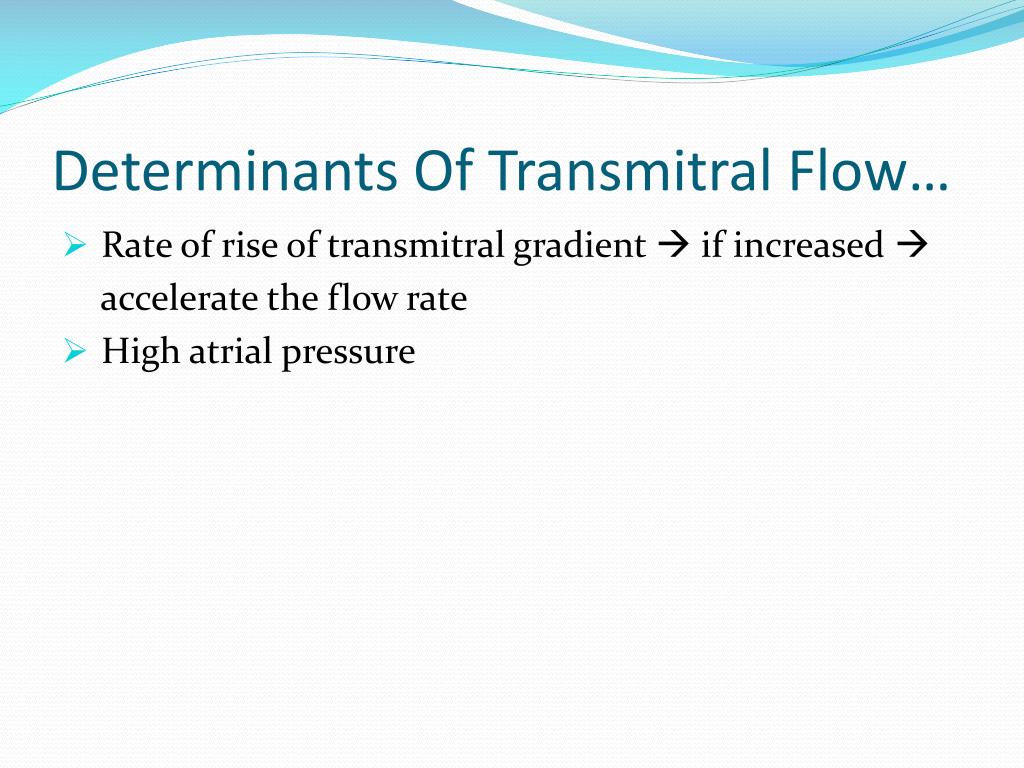 Determinants Of Transmitral Flow…

➢ Rate of rise of transmitral gradient → if increased → accelerate the flow rate

➢ High atrial pressure